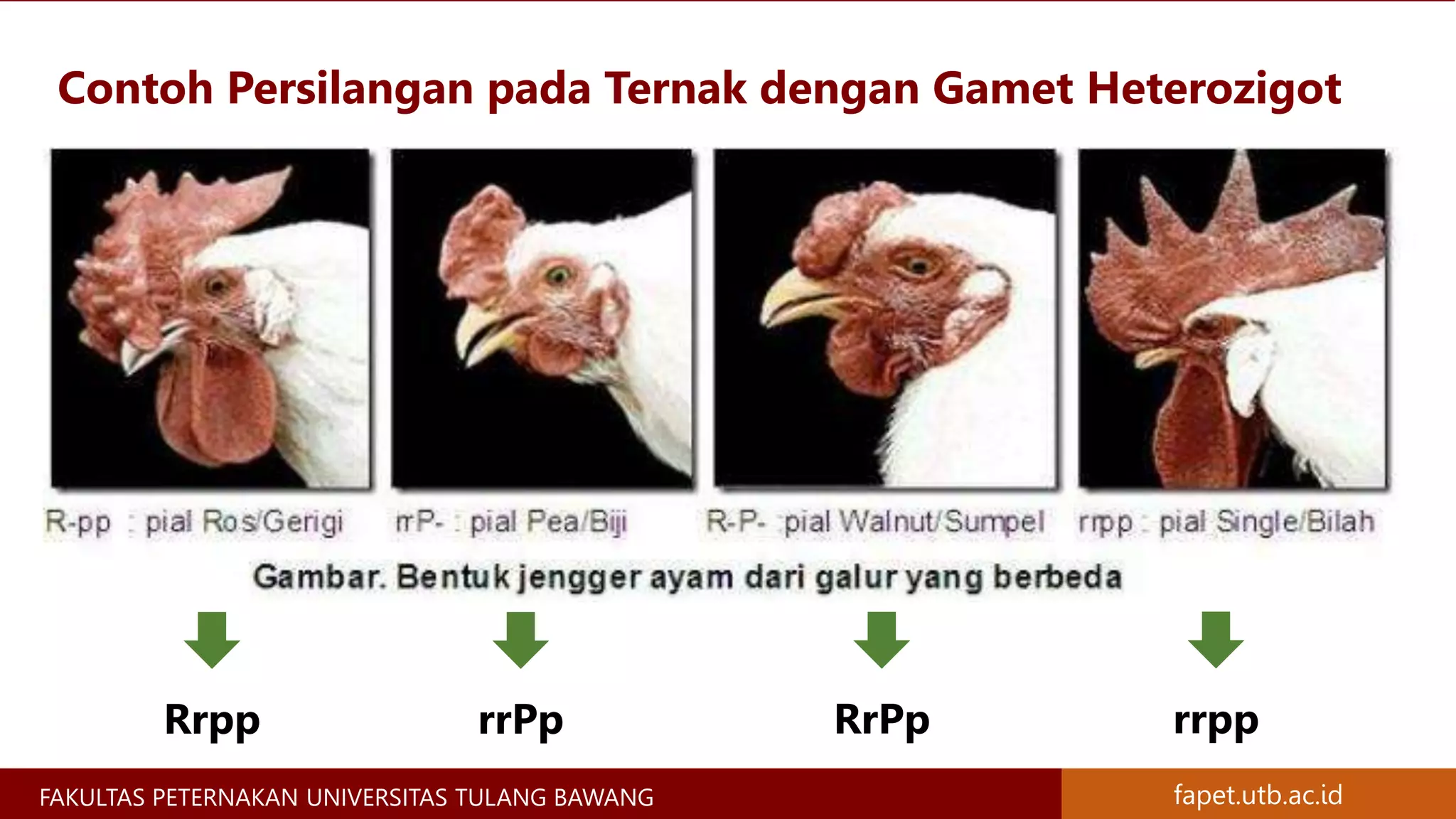 Contoh Persilangan pada Ternak dengan Gamet Heterozigot

R-pp : pial Ros/Gerigi

rrP- : pial Pea/Biji

R-P- :pial Walnut/Sumpel

rrpp : pial Single/Bilah

Gambar. Bentuk jengger ayam dari galur yang berbeda

Rrpp

rrPp

RrPp

rrpp

FAKULTAS PETERNAKAN UNIVERSITAS TULANG BAWANG

fapet.utb.ac.id